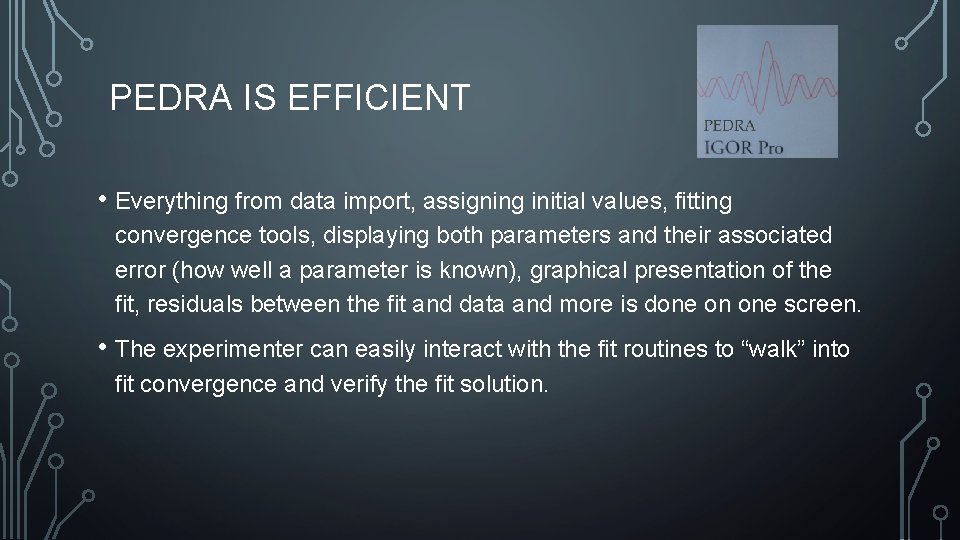 PEDRA IS EFFICIENT

PEDRA
IGOR Pro

• Everything from data import, assigning initial values, fitting convergence tools, displaying both parameters and their associated error (how well a parameter is known), graphical presentation of the fit, residuals between the fit and data and more is done on one screen.

• The experimenter can easily interact with the fit routines to “walk” into fit convergence and verify the fit solution.